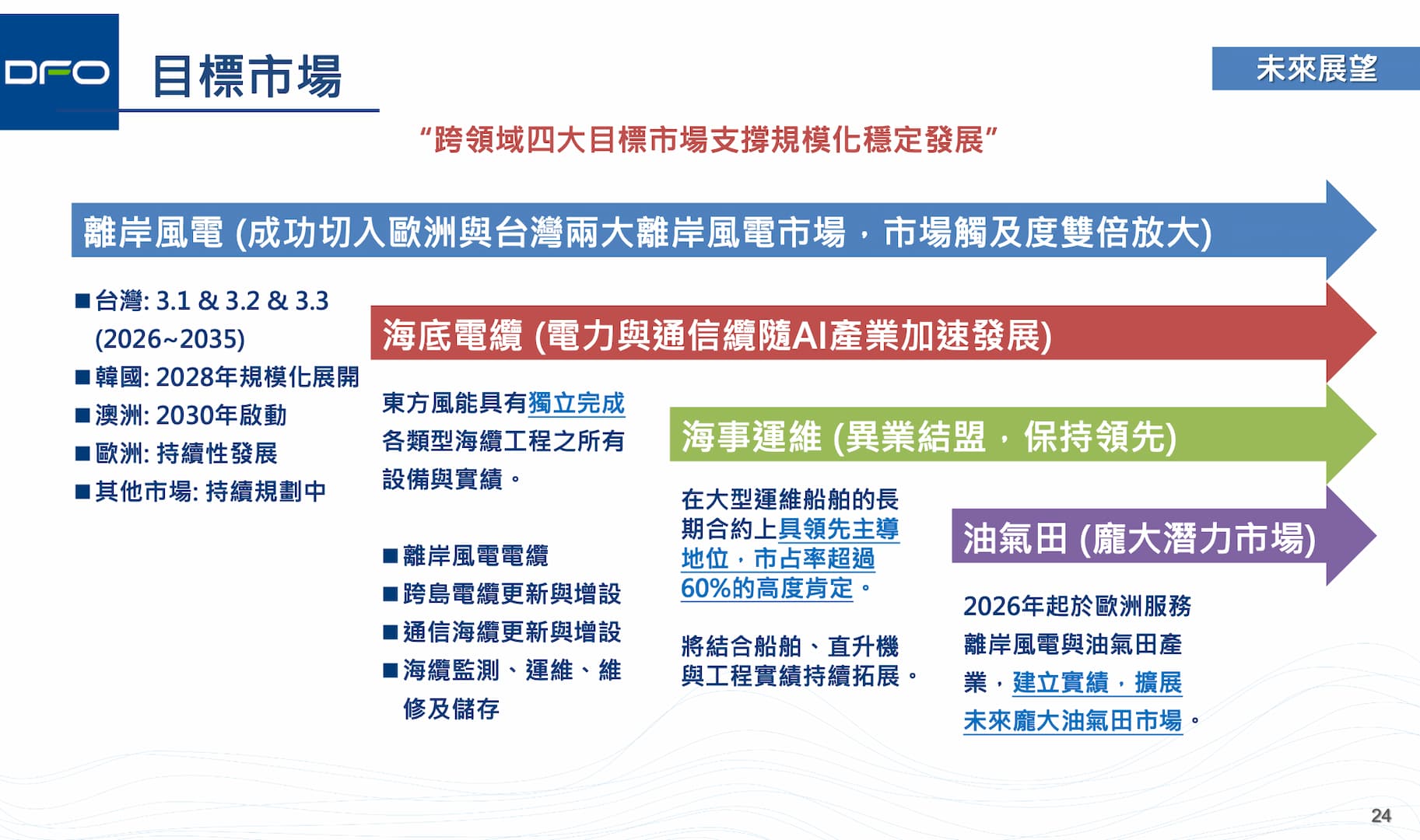 DFO

目標市場

未來展望

“跨領域四大目標市場支撐規模化穩定發展”

離岸風電 (成功切入歐洲與台灣兩大離岸風電市場，市場觸及度雙倍放大)

■台灣: 3.1 & 3.2 & 3.3 (2026~2035)
■韓國: 2028年規模化展開
■澳洲: 2030年啟動
■歐洲: 持續性發展
■其他市場: 持續規劃中

海底電纜 (電力與通信纜隨AI產業加速發展)

東方風能具有獨立完成各類型海纜工程之所有設備與實績。

■離岸風電電纜
■跨島電纜更新與增設
■通信海纜更新與增設
■海纜監測、運維、維修及儲存

海事運維 (異業結盟，保持領先)

在大型運維船舶的長期合約上具領先主導地位，市占率超過60%的高度肯定。

將結合船舶、直升機與工程實績持續拓展。

油氣田 (龐大潛力市場)

2026年起於歐洲服務離岸風電與油氣田產業，建立實績，擴展未來龐大油氣田市場。

24